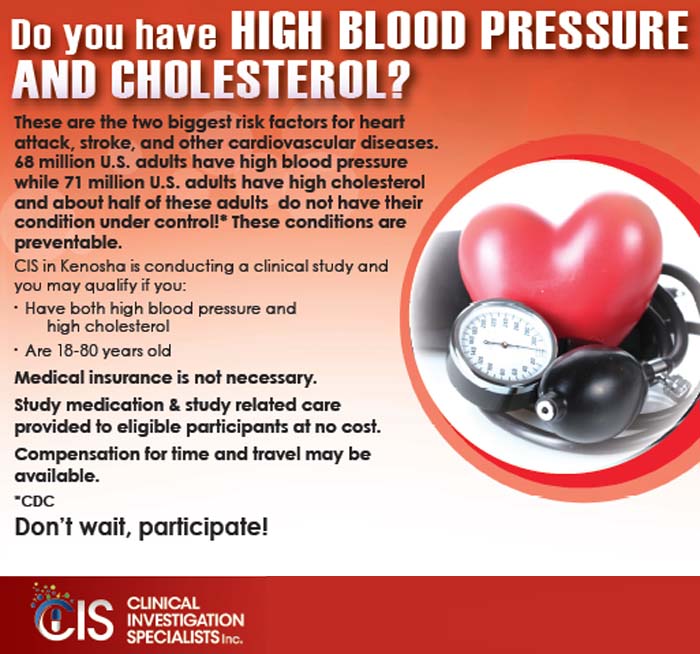 Do you have HIGH BLOOD PRESSURE AND CHOLESTEROL?

These are the two biggest risk factors for heart attack, stroke, and other cardiovascular diseases. 68 million U.S. adults have high blood pressure while 71 million U.S. adults have high cholesterol and about half of these adults do not have their condition under control!* These conditions are preventable.

CIS in Kenosha is conducting a clinical study and you may qualify if you:

· Have both high blood pressure and high cholesterol

· Are 18-80 years old

Medical insurance is not necessary.

Study medication & study related care provided to eligible participants at no cost.

Compensation for time and travel may be available.

*CDC

Don't wait, participate!

CIS CLINICAL INVESTIGATION SPECIALISTS Inc.